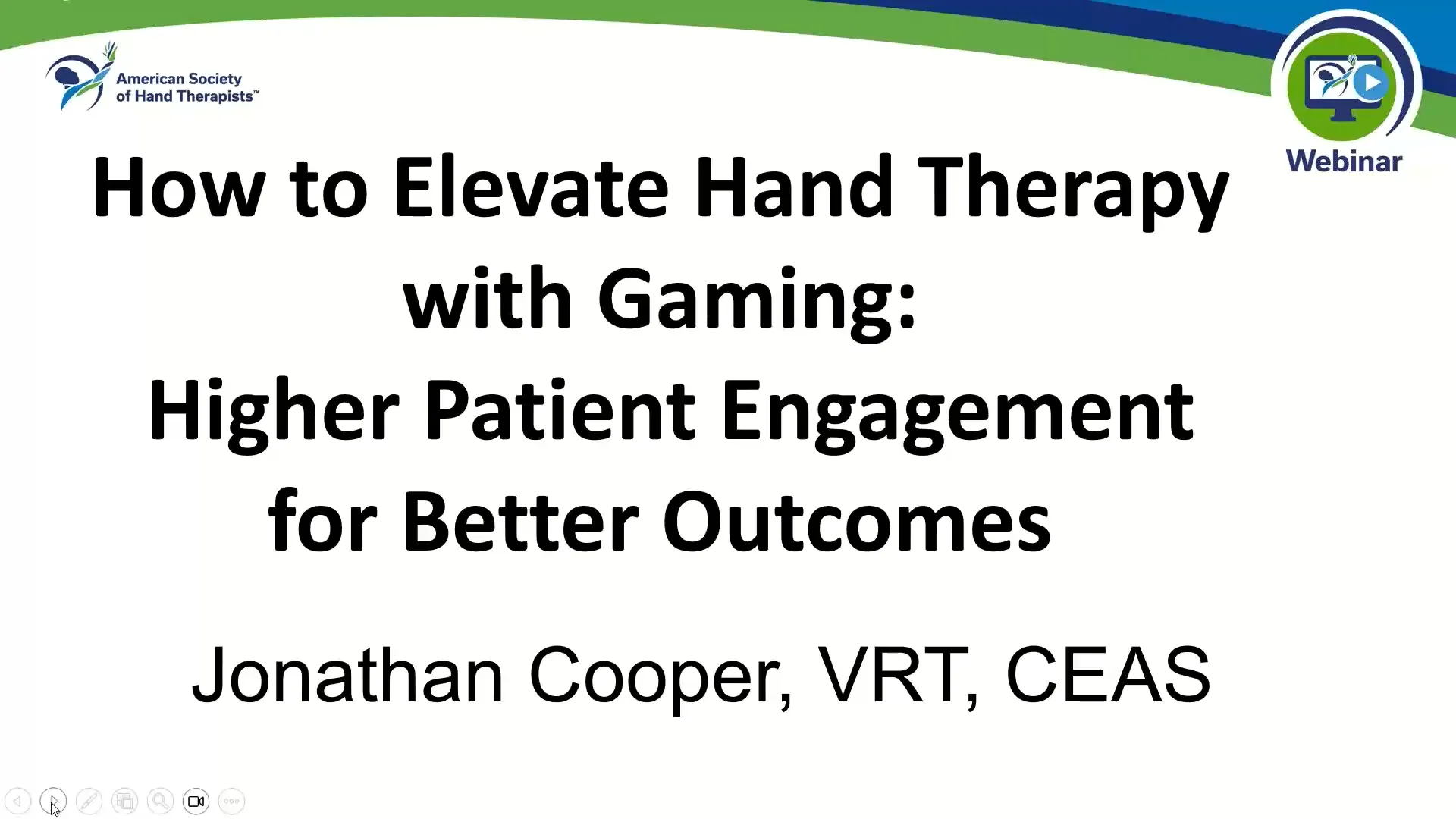 American Society of Hand Therapists™

Webinar

How to Elevate Hand Therapy with Gaming: Higher Patient Engagement for Better Outcomes

Jonathan Cooper, VRT, CEAS